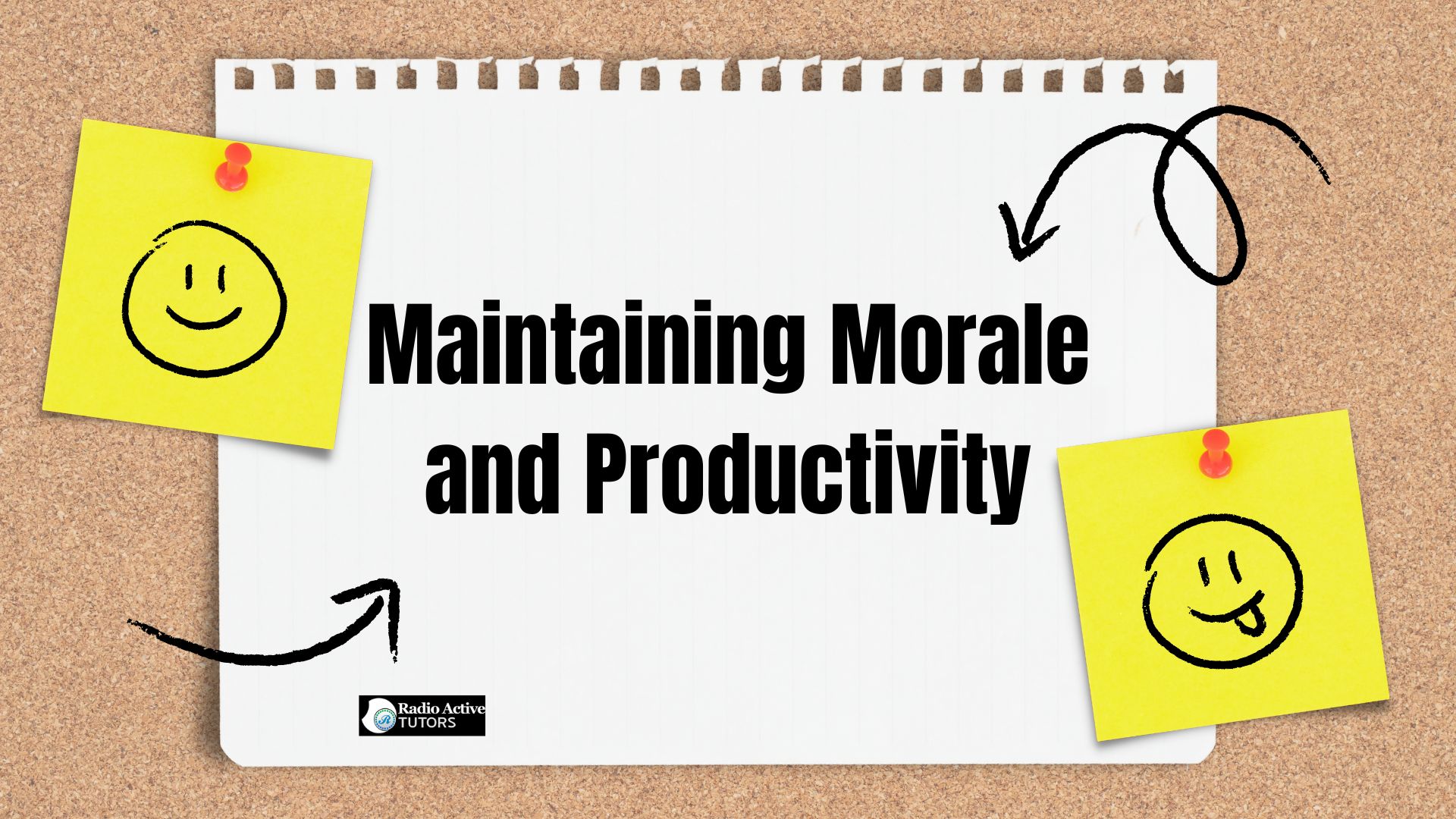 Maintaining Morale and Productivity

Radio Active TUTORS